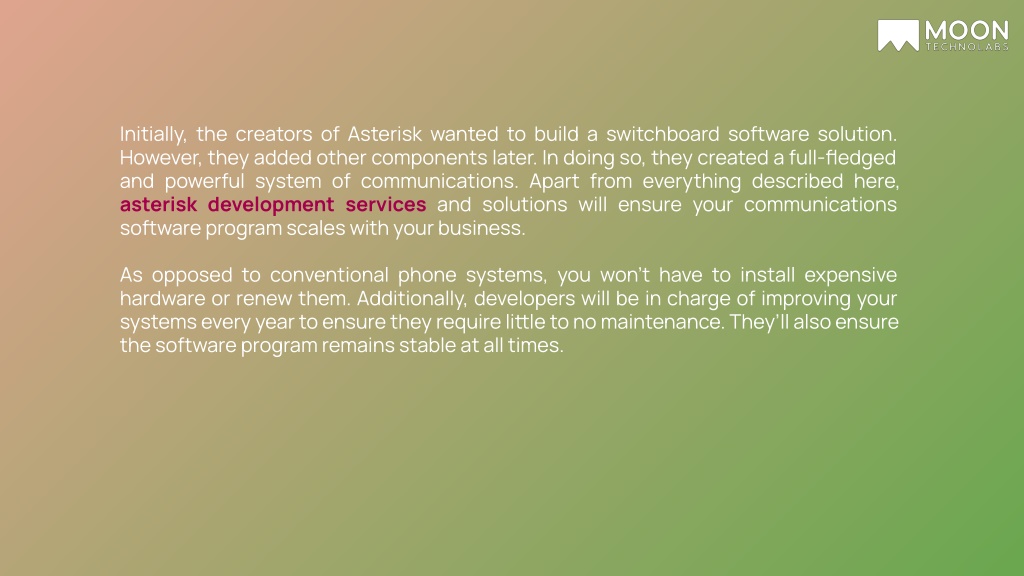 MOON
TECHNOLABS

Initially, the creators of Asterisk wanted to build a switchboard software solution. However, they added other components later. In doing so, they created a full-fledged and powerful system of communications. Apart from everything described here, asterisk development services and solutions will ensure your communications software program scales with your business.

As opposed to conventional phone systems, you won't have to install expensive hardware or renew them. Additionally, developers will be in charge of improving your systems every year to ensure they require little to no maintenance. They'll also ensure the software program remains stable at all times.